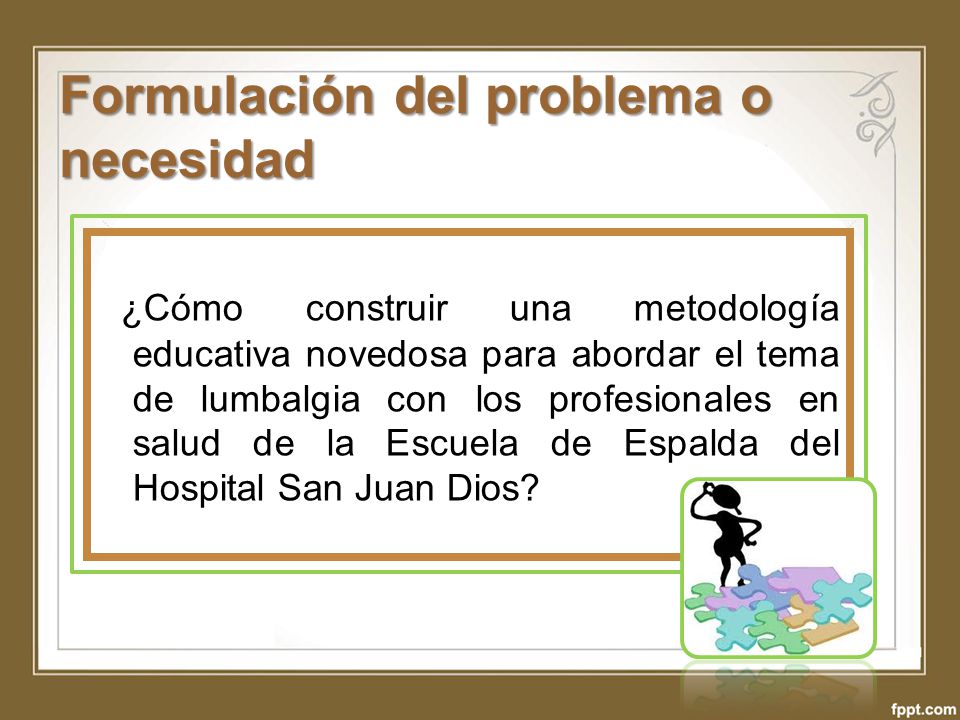 Formulación del problema o necesidad

¿Cómo construir una metodología educativa novedosa para abordar el tema de lumbalgia con los profesionales en salud de la Escuela de Espalda del Hospital San Juan Dios?

fppt.com